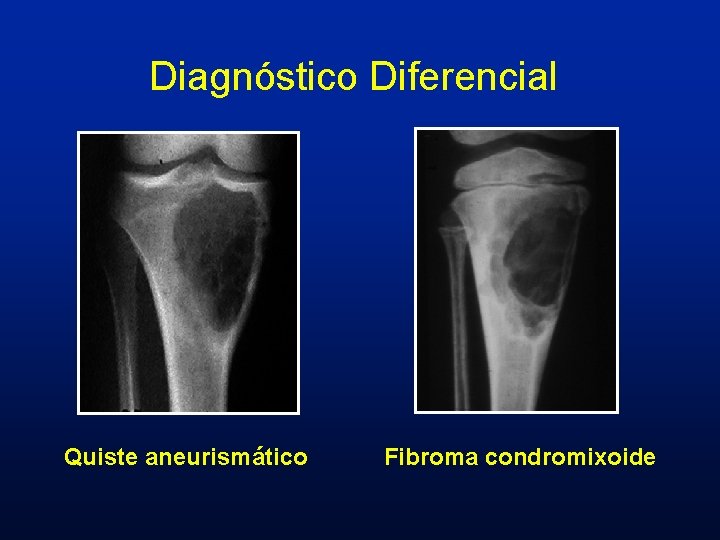 Diagnóstico Diferencial

Quiste aneurismático

Fibroma condromixoide